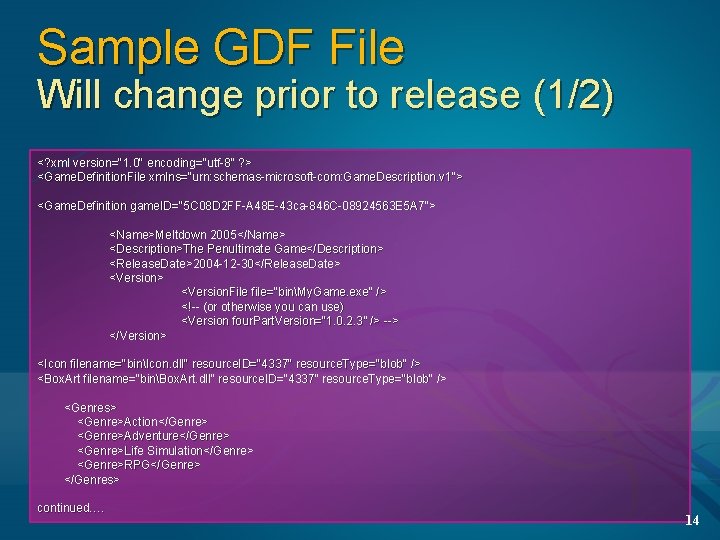 Sample GDF File
Will change prior to release (1/2)

<?xml version="1.0" encoding="utf-8" ?>
<GameDefinitionFile xmlns="urn:schemas-microsoft-com:GameDescription.v1">

<GameDefinition gameID="5C08D2FF-A48E-43ca-846C-08924563E5A7">

<Name>Meltdown 2005</Name>
<Description>The Penultimate Game</Description>
<ReleaseDate>2004-12-30</ReleaseDate>
<Version>
<VersionFile file="bin\MyGame.exe" />
<!-- (or otherwise you can use)
<Version fourPartVersion="1.0.2.3" /> -->
</Version>

<Icon filename="bin\Icon.dll" resourceID="4337" resourceType="blob" />
<BoxArt filename="bin\BoxArt.dll" resourceID="4337" resourceType="blob" />

<Genres>
<Genre>Action</Genre>
<Genre>Adventure</Genre>
<Genre>Life Simulation</Genre>
<Genre>RPG</Genre>
</Genres>

continued….

14